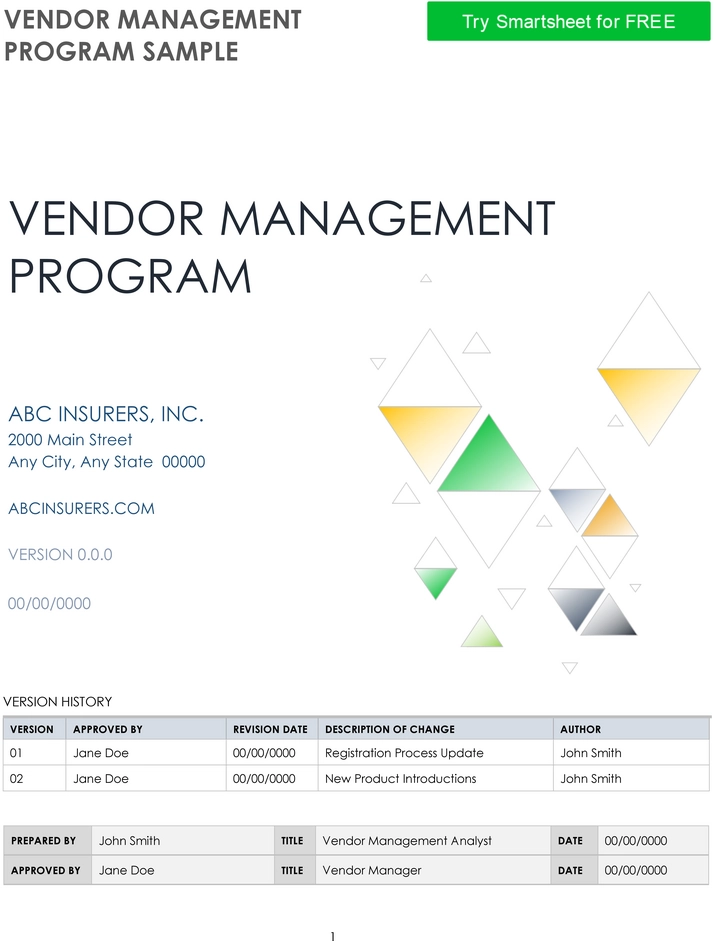 VENDOR MANAGEMENT PROGRAM SAMPLE

Try Smartsheet for FREE

VENDOR MANAGEMENT PROGRAM

ABC INSURERS, INC.
2000 Main Street
Any City, Any State 00000

ABCINSURERS.COM

VERSION 0.0.0

00/00/0000

VERSION HISTORY

| VERSION | APPROVED BY | REVISION DATE | DESCRIPTION OF CHANGE | AUTHOR |
|---|---|---|---|---|
| 01 | Jane Doe | 00/00/0000 | Registration Process Update | John Smith |
| 02 | Jane Doe | 00/00/0000 | New Product Introductions | John Smith |

| PREPARED BY | John Smith | TITLE | Vendor Management Analyst | DATE | 00/00/0000 |
|---|---|---|---|---|---|
| APPROVED BY | Jane Doe | TITLE | Vendor Manager | DATE | 00/00/0000 |

1